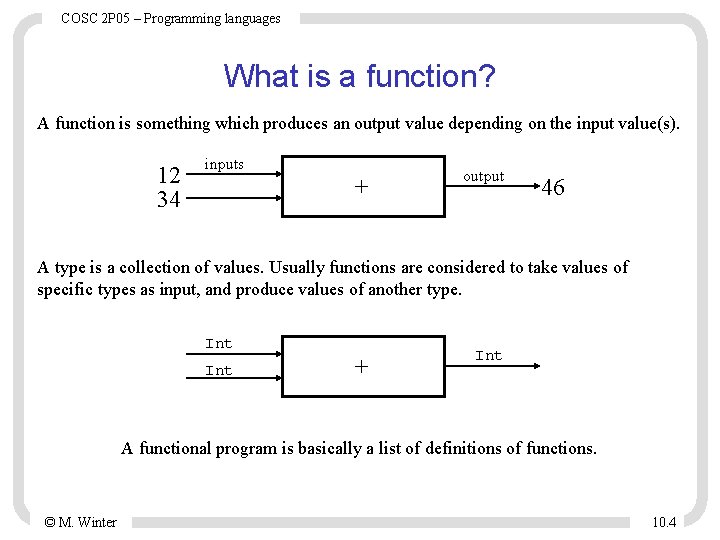 COSC 2P05 – Programming languages

What is a function?

A function is something which produces an output value depending on the input value(s).

12
34
inputs
+
output
46

A type is a collection of values. Usually functions are considered to take values of specific types as input, and produce values of another type.

Int
Int
+
Int

A functional program is basically a list of definitions of functions.

© M. Winter

10.4